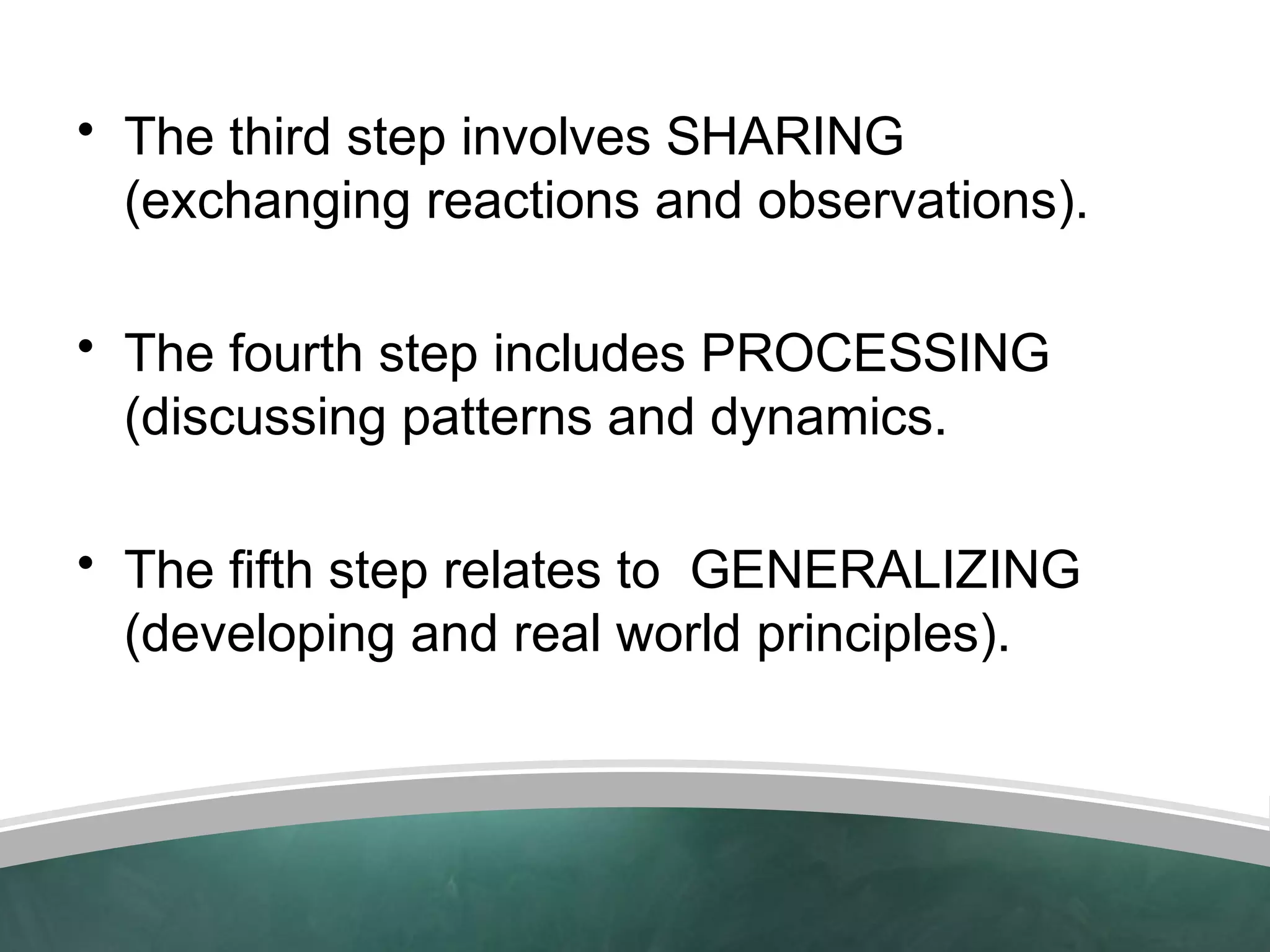 • The third step involves SHARING (exchanging reactions and observations).

• The fourth step includes PROCESSING (discussing patterns and dynamics.

• The fifth step relates to  GENERALIZING (developing and real world principles).